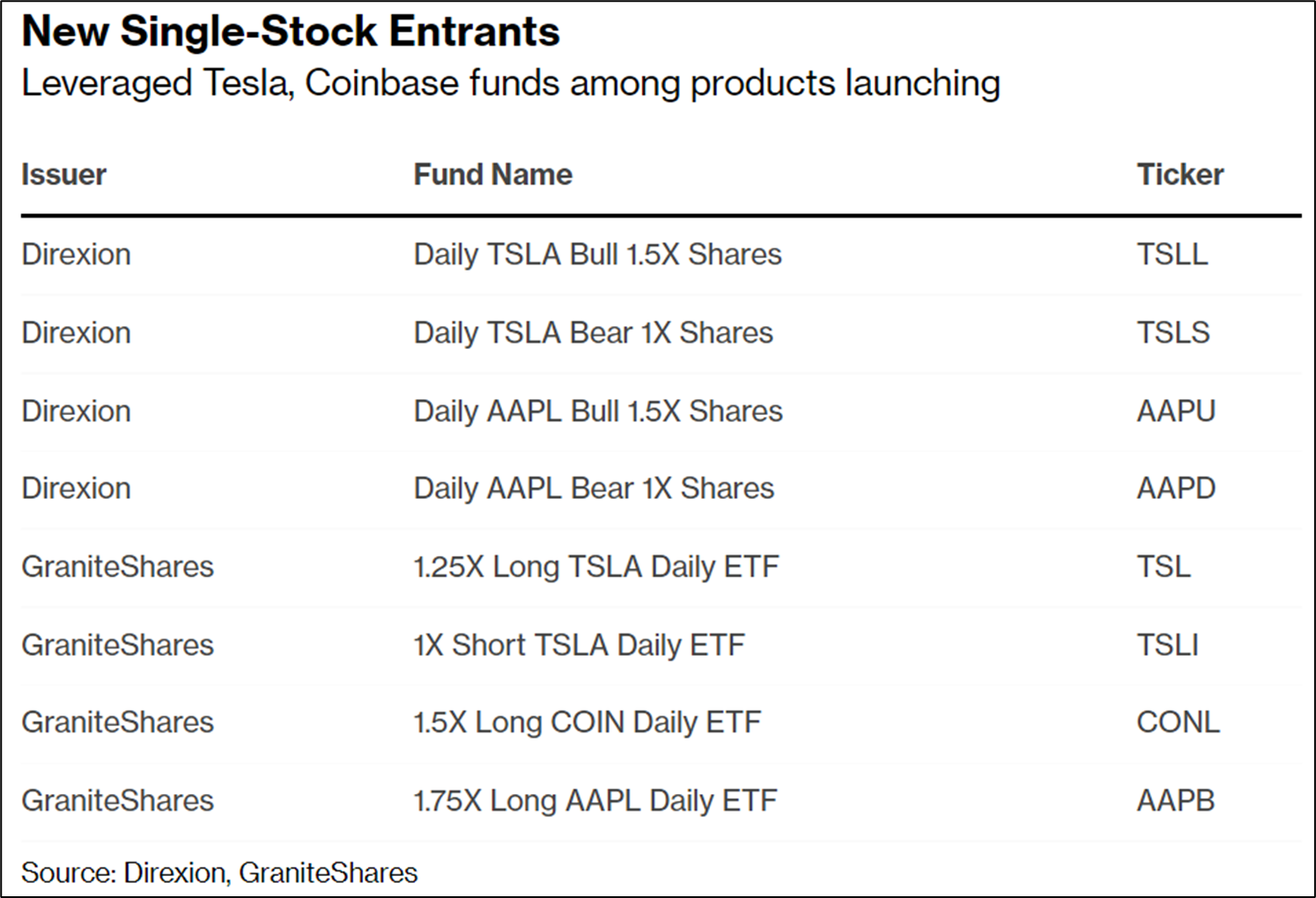 New Single-Stock Entrants

Leveraged Tesla, Coinbase funds among products launching

| Issuer | Fund Name | Ticker |
|---|---|---|
| Direxion | Daily TSLA Bull 1.5X Shares | TSLL |
| Direxion | Daily TSLA Bear 1X Shares | TSLS |
| Direxion | Daily AAPL Bull 1.5X Shares | AAPU |
| Direxion | Daily AAPL Bear 1X Shares | AAPD |
| GraniteShares | 1.25X Long TSLA Daily ETF | TSL |
| GraniteShares | 1X Short TSLA Daily ETF | TSLI |
| GraniteShares | 1.5X Long COIN Daily ETF | CONL |
| GraniteShares | 1.75X Long AAPL Daily ETF | AAPB |

Source: Direxion, GraniteShares